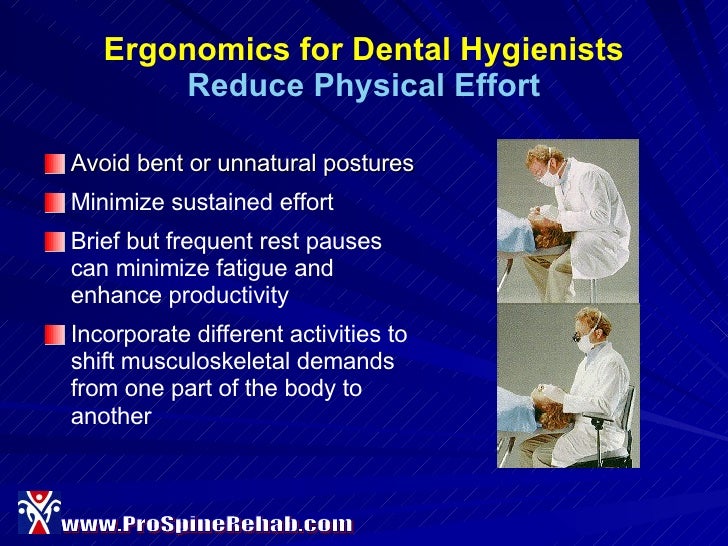 Ergonomics for Dental Hygienists
Reduce Physical Effort

Avoid bent or unnatural postures

Minimize sustained effort

Brief but frequent rest pauses can minimize fatigue and enhance productivity

Incorporate different activities to shift musculoskeletal demands from one part of the body to another

www.ProSpineRehab.com